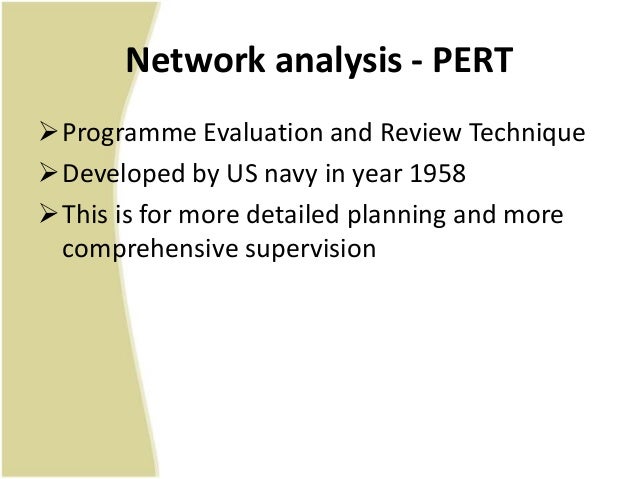 Network analysis - PERT

➢ Programme Evaluation and Review Technique

➢ Developed by US navy in year 1958

➢ This is for more detailed planning and more comprehensive supervision